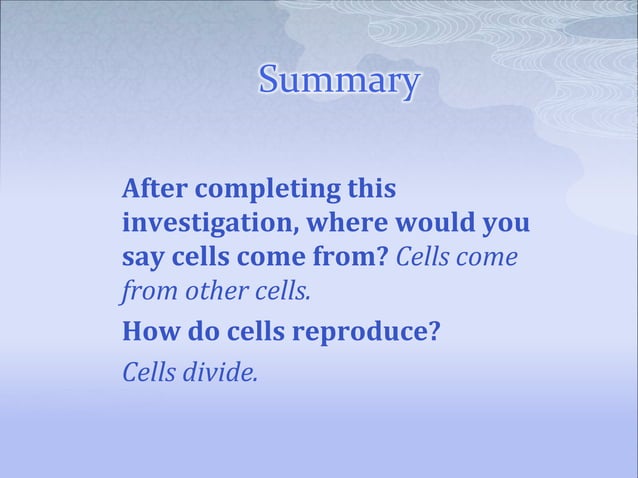 Summary

After completing this investigation, where would you say cells come from? Cells come from other cells.

How do cells reproduce?

Cells divide.